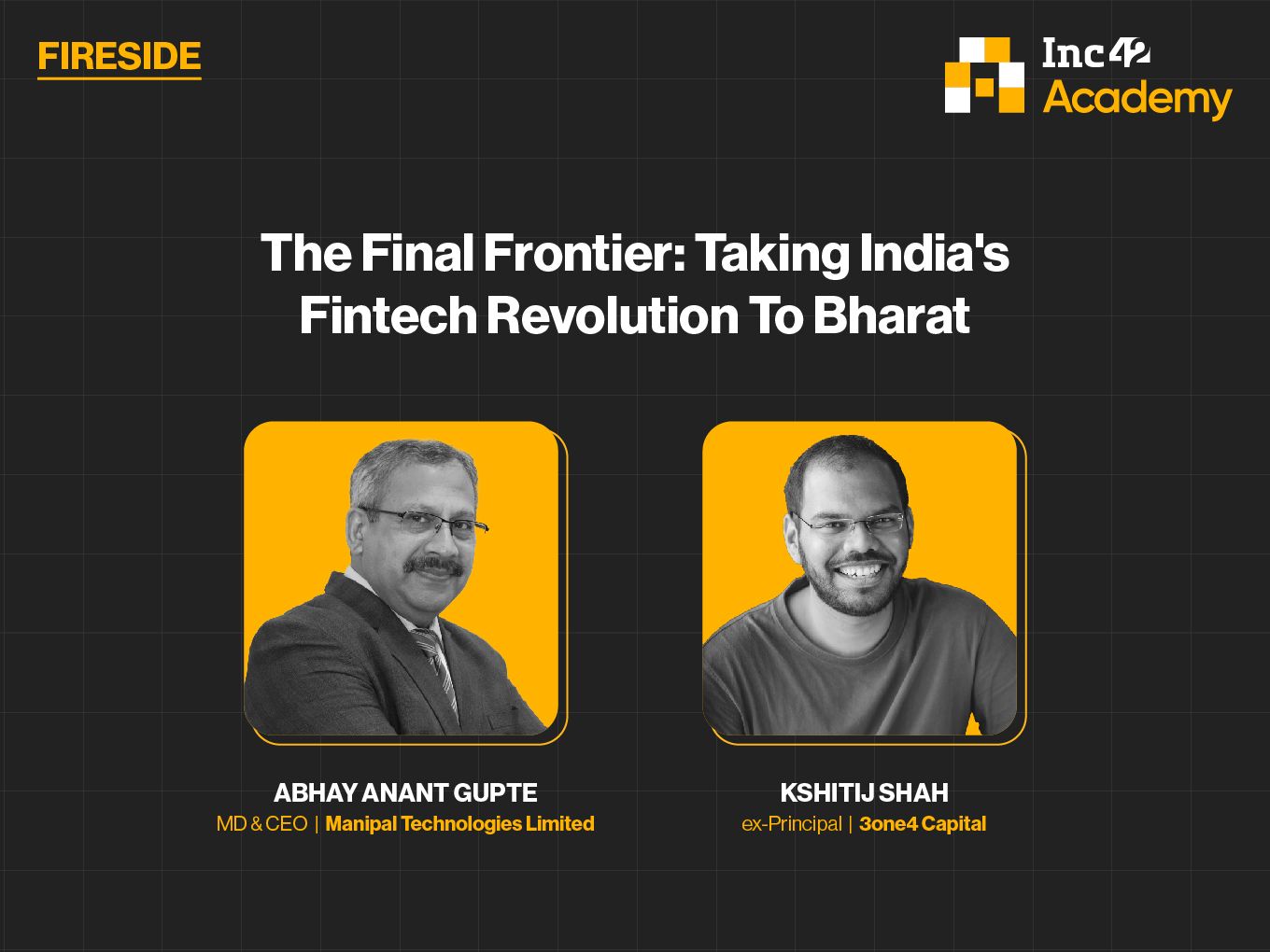 FIRESIDE

Inc42 Academy

The Final Frontier: Taking India's Fintech Revolution To Bharat

ABHAY ANANT GUPTE
MD & CEO | Manipal Technologies Limited

KSHITIJ SHAH
ex-Principal | 3one4 Capital